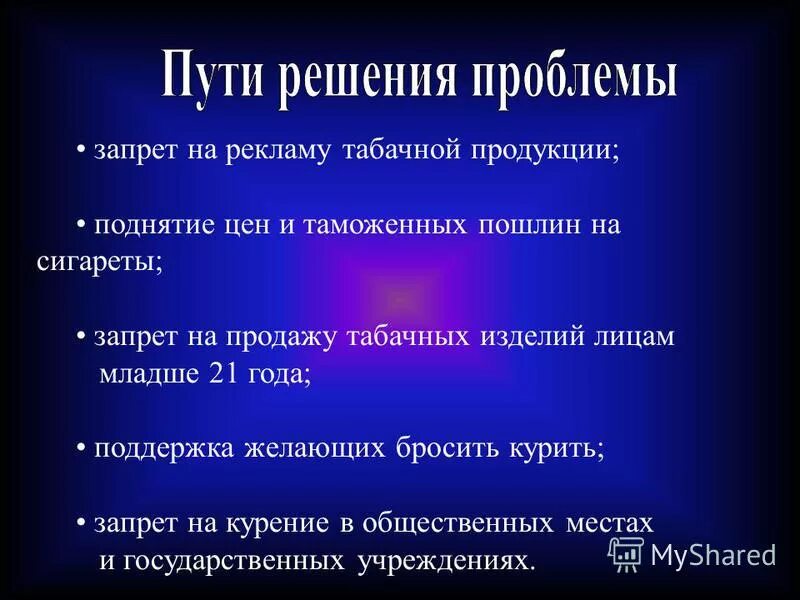 Пути решения проблемы

• запрет на рекламу табачной продукции;

• поднятие цен и таможенных пошлин на сигареты;

• запрет на продажу табачных изделий лицам младше 21 года;

• поддержка желающих бросить курить;

• запрет на курение в общественных местах и государственных учреждениях.

MyShared